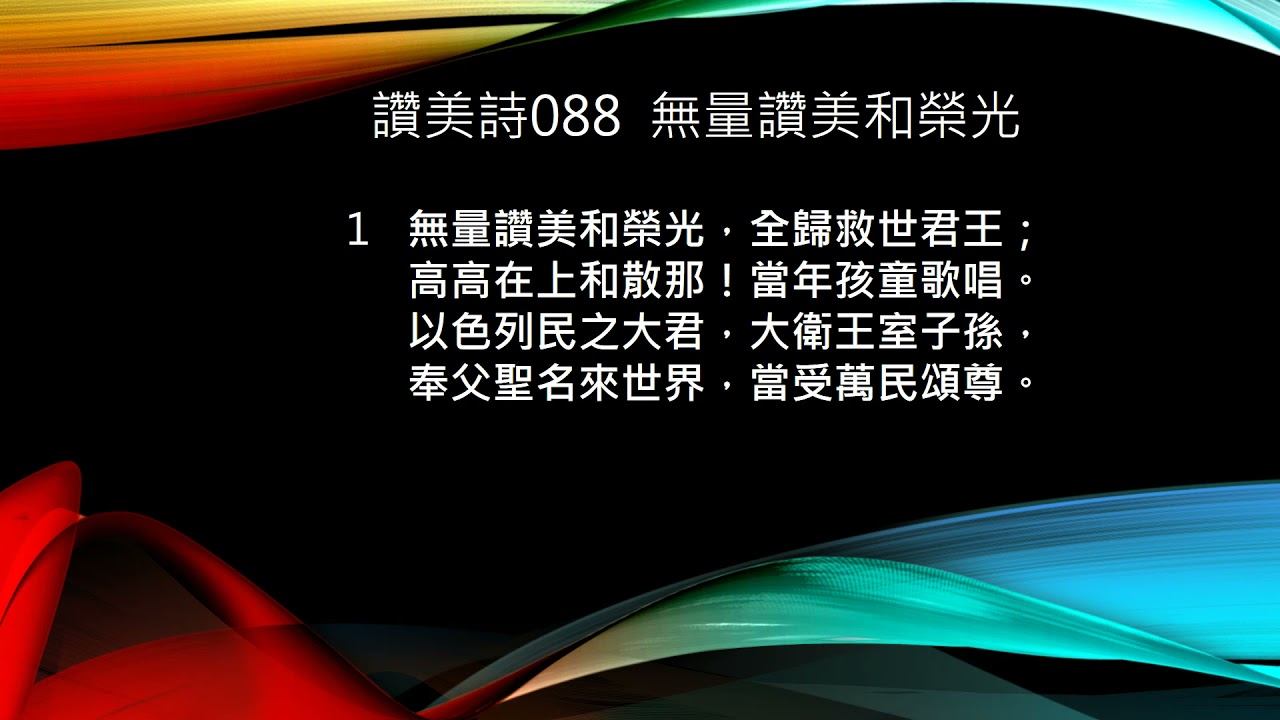 讚美詩088 無量讚美和榮光

1 無量讚美和榮光，全歸救世君王；
高高在上和散那！當年孩童歌唱。
以色列民之大君，大衛王室子孫，
奉父聖名來世界，當受萬民頌尊。